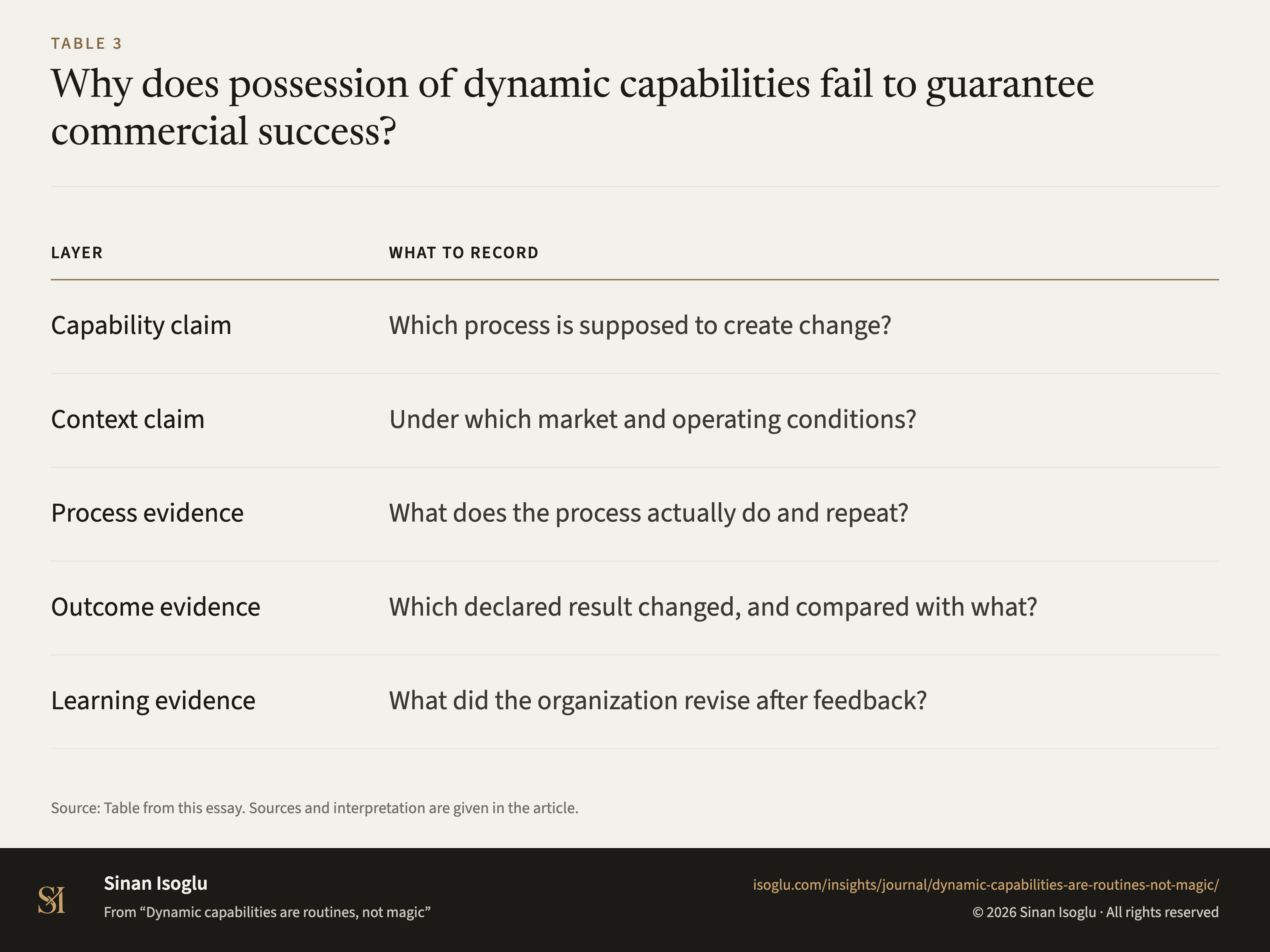 TABLE 3

Why does possession of dynamic capabilities fail to guarantee commercial success?

| LAYER | WHAT TO RECORD |
|---|---|
| Capability claim | Which process is supposed to create change? |
| Context claim | Under which market and operating conditions? |
| Process evidence | What does the process actually do and repeat? |
| Outcome evidence | Which declared result changed, and compared with what? |
| Learning evidence | What did the organization revise after feedback? |

Source: Table from this essay. Sources and interpretation are given in the article.

SI

Sinan Isoglu

From “Dynamic capabilities are routines, not magic”

isoglu.com/insights/journal/dynamic-capabilities-are-routines-not-magic/

© 2026 Sinan Isoglu · All rights reserved